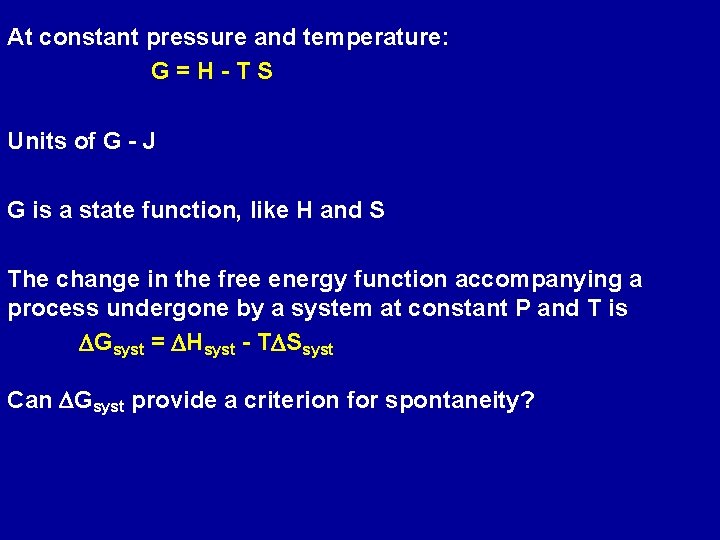 At constant pressure and temperature:

$G = H - T S$

Units of G - J

G is a state function, like H and S

The change in the free energy function accompanying a process undergone by a system at constant P and T is

$\Delta G_{syst} = \Delta H_{syst} - T\Delta S_{syst}$

Can $\Delta G_{syst}$ provide a criterion for spontaneity?